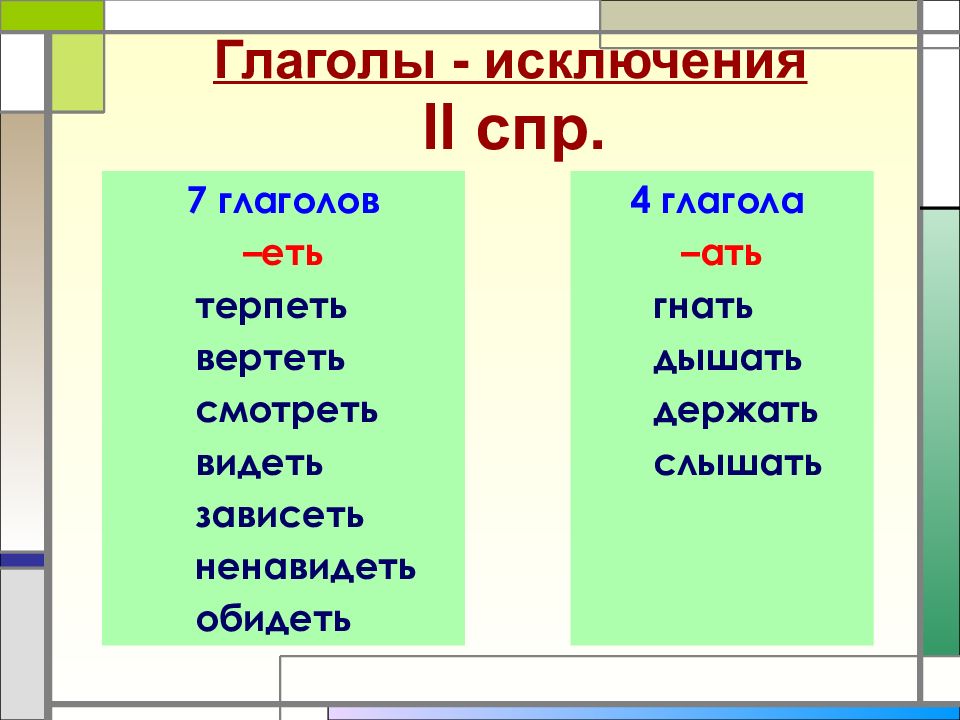 Глаголы - исключения
II спр.

7 глаголов
–еть
терпеть
вертеть
смотреть
видеть
зависеть
ненавидеть
обидеть

4 глагола
–ать
гнать
дышать
держать
слышать